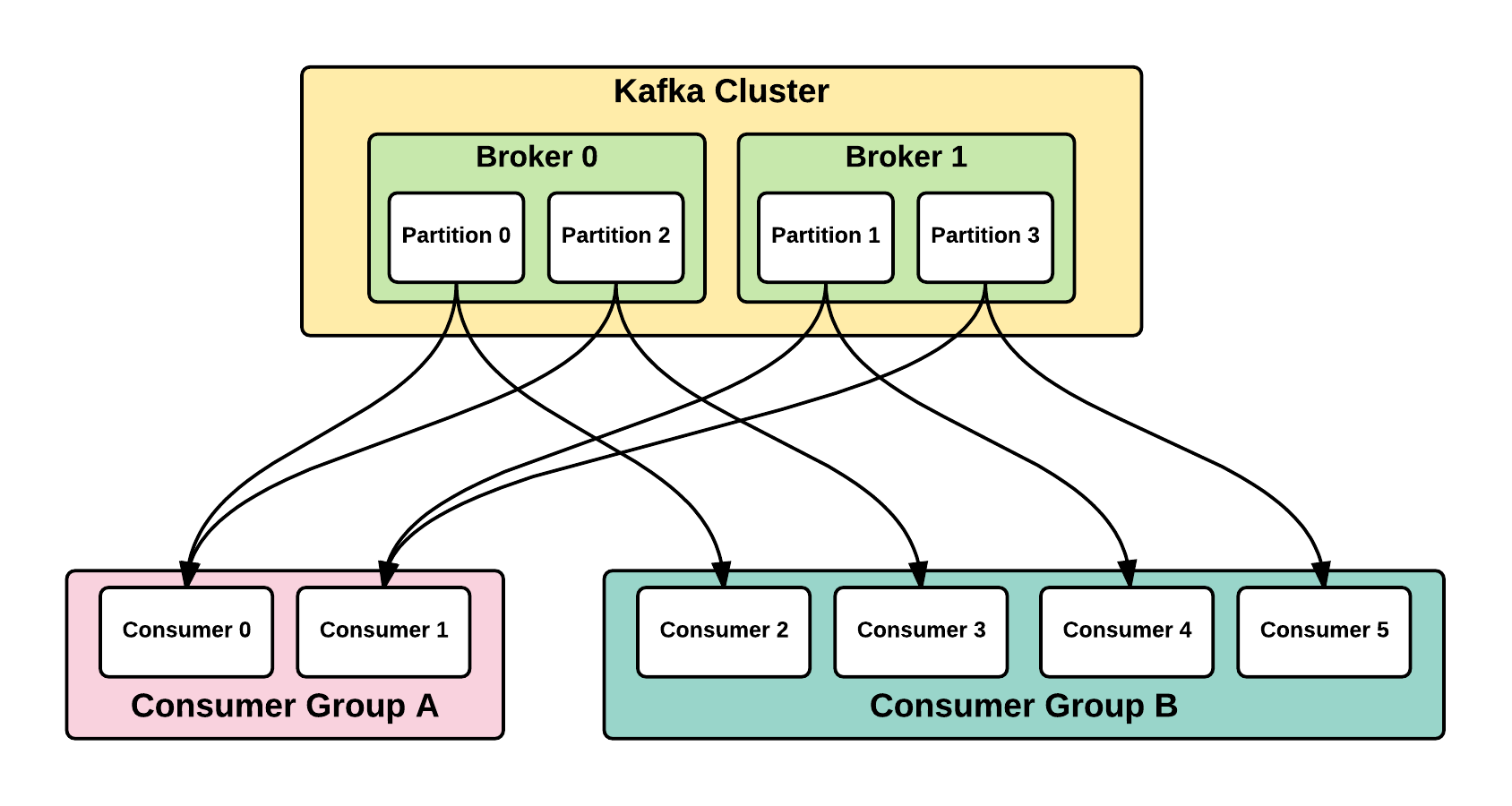 Kafka Cluster

Broker 0

Partition 0

Partition 2

Broker 1

Partition 1

Partition 3

Consumer 0

Consumer 1

Consumer Group A

Consumer 2

Consumer 3

Consumer 4

Consumer 5

Consumer Group B